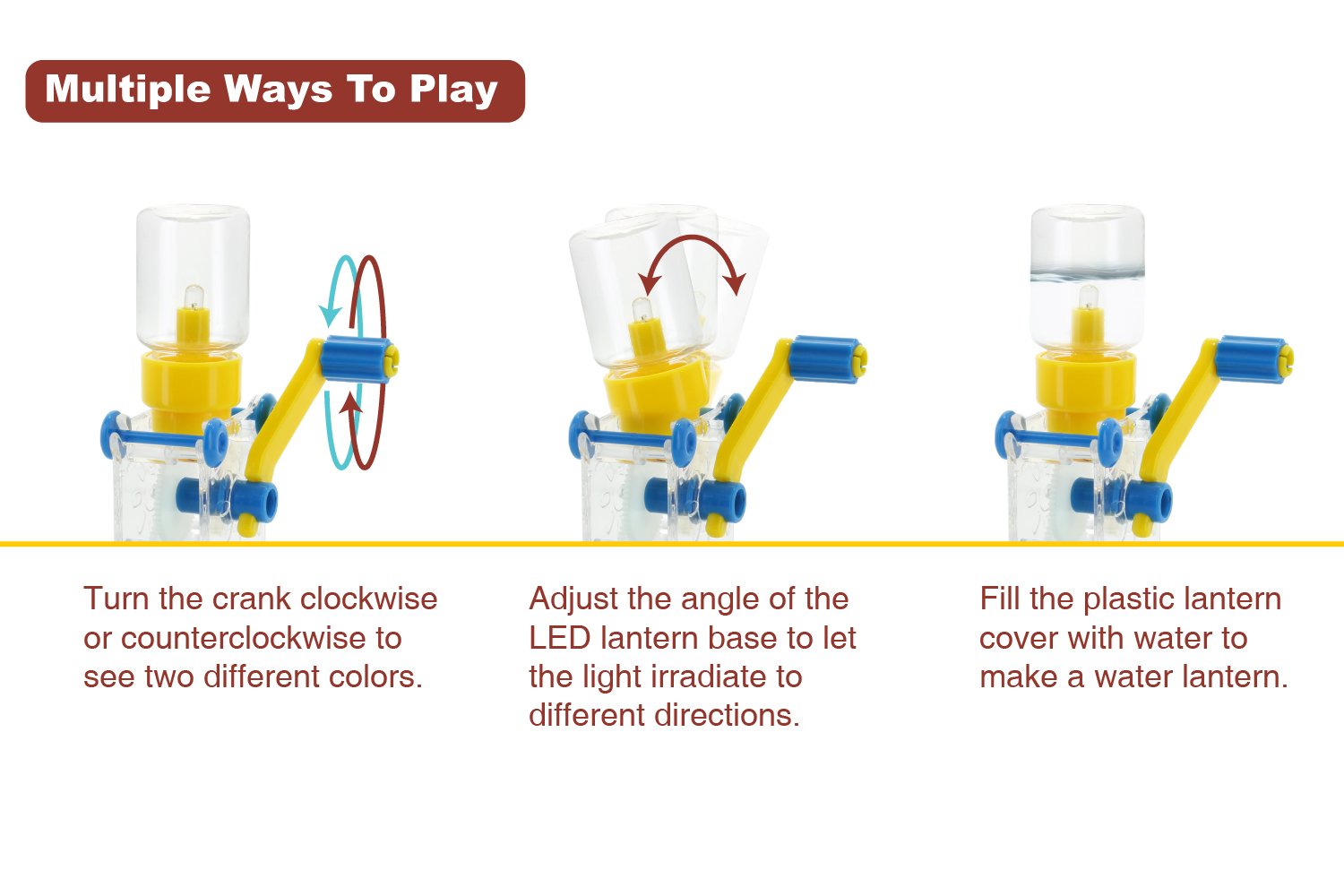 Multiple Ways To Play

Turn the crank clockwise or counterclockwise to see two different colors.

Adjust the angle of the LED lantern base to let the light irradiate to different directions.

Fill the plastic lantern cover with water to make a water lantern.